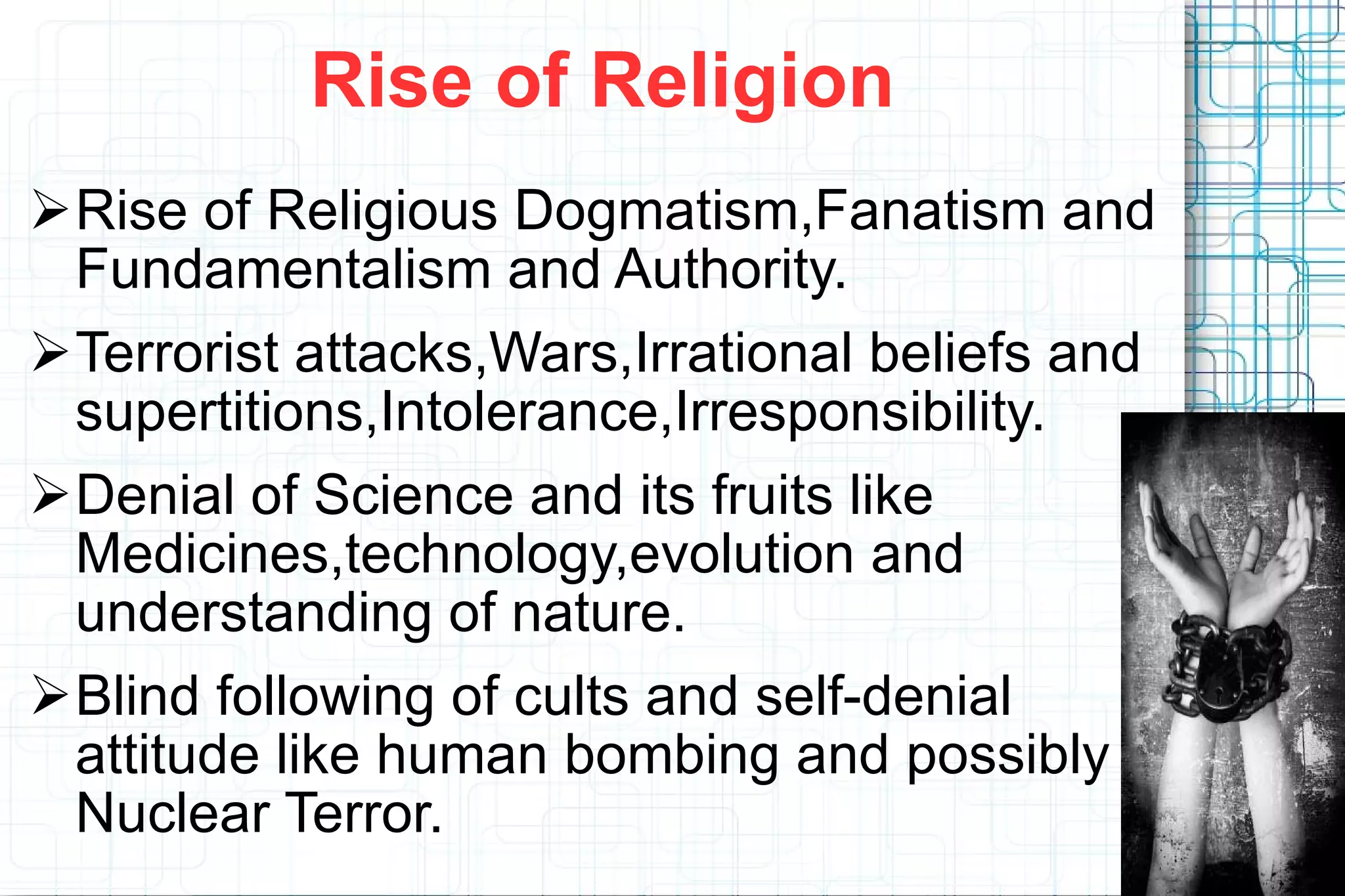 Rise of Religion

➢Rise of Religious Dogmatism,Fanatism and Fundamentalism and Authority.

➢Terrorist attacks,Wars,Irrational beliefs and supertitions,Intolerance,Irresponsibility.

➢Denial of Science and its fruits like Medicines,technology,evolution and understanding of nature.

➢Blind following of cults and self-denial attitude like human bombing and possibly Nuclear Terror.